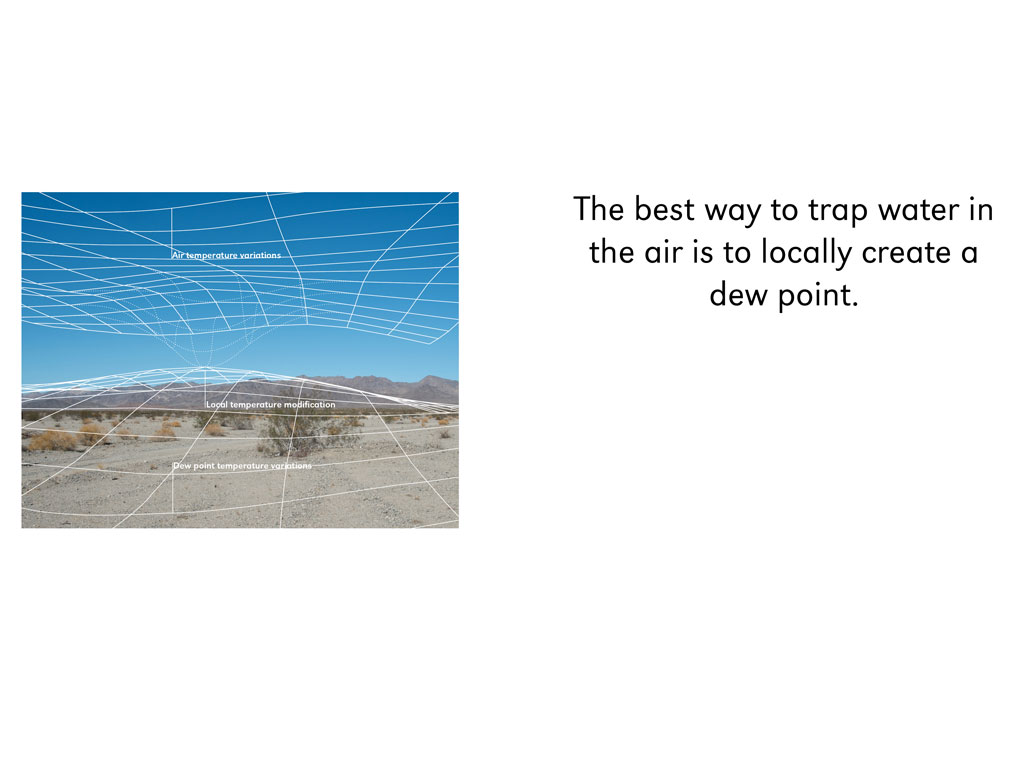 Air temperature variations

Local temperature modification

Dew point temperature variations

The best way to trap water in the air is to locally create a dew point.